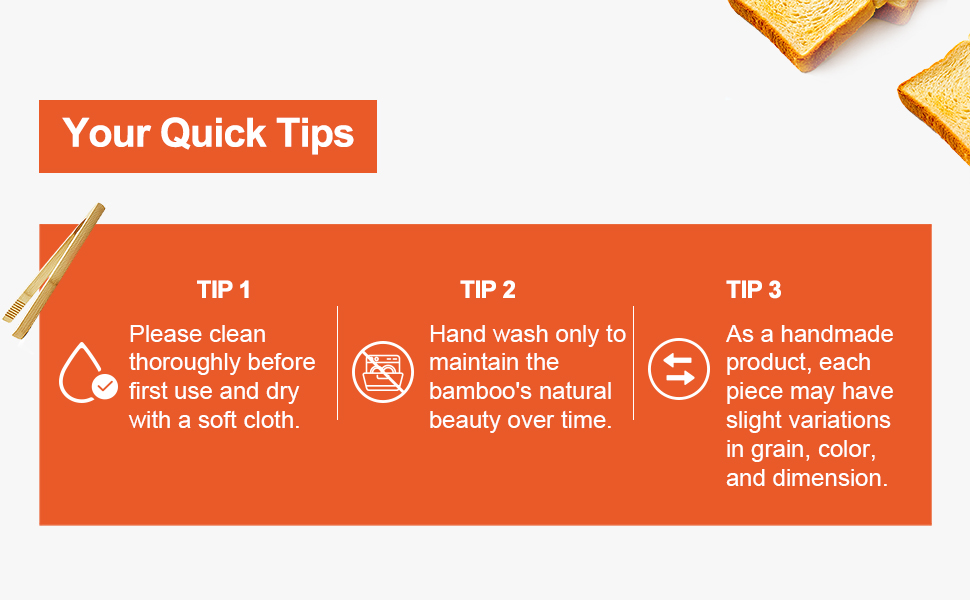 Your Quick Tips

TIP 1

Please clean thoroughly before first use and dry with a soft cloth.

TIP 2

Hand wash only to maintain the bamboo's natural beauty over time.

TIP 3

As a handmade product, each piece may have slight variations in grain, color, and dimension.